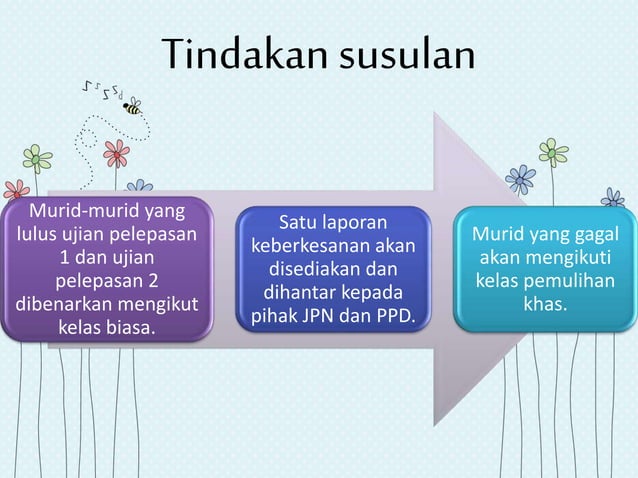 Tindakan susulan

Murid-murid yang lulus ujian pelepasan 1 dan ujian pelepasan 2 dibenarkan mengikut kelas biasa.

Satu laporan keberkesanan akan disediakan dan dihantar kepada pihak JPN dan PPD.

Murid yang gagal akan mengikuti kelas pemulihan khas.